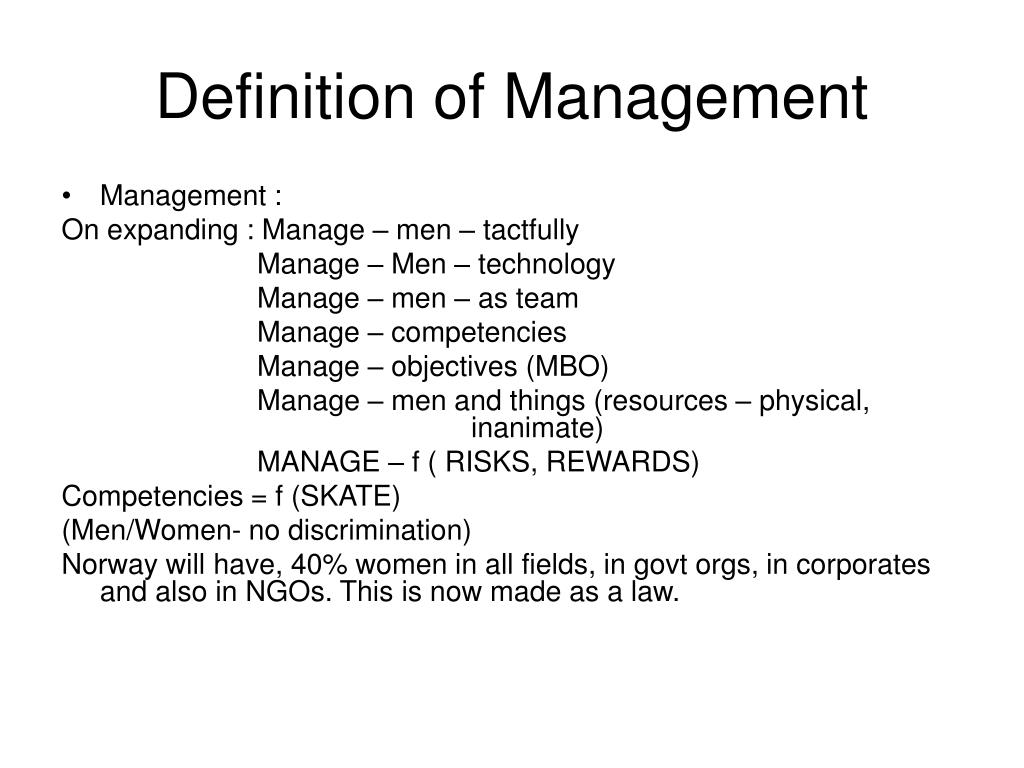 Definition of Management

• Management :
On expanding : Manage – men – tactfully
Manage – Men – technology
Manage – men – as team
Manage – competencies
Manage – objectives (MBO)
Manage – men and things (resources – physical, inanimate)
MANAGE – f ( RISKS, REWARDS)
Competencies = f (SKATE)
(Men/Women- no discrimination)
Norway will have, 40% women in all fields, in govt orgs, in corporates and also in NGOs. This is now made as a law.